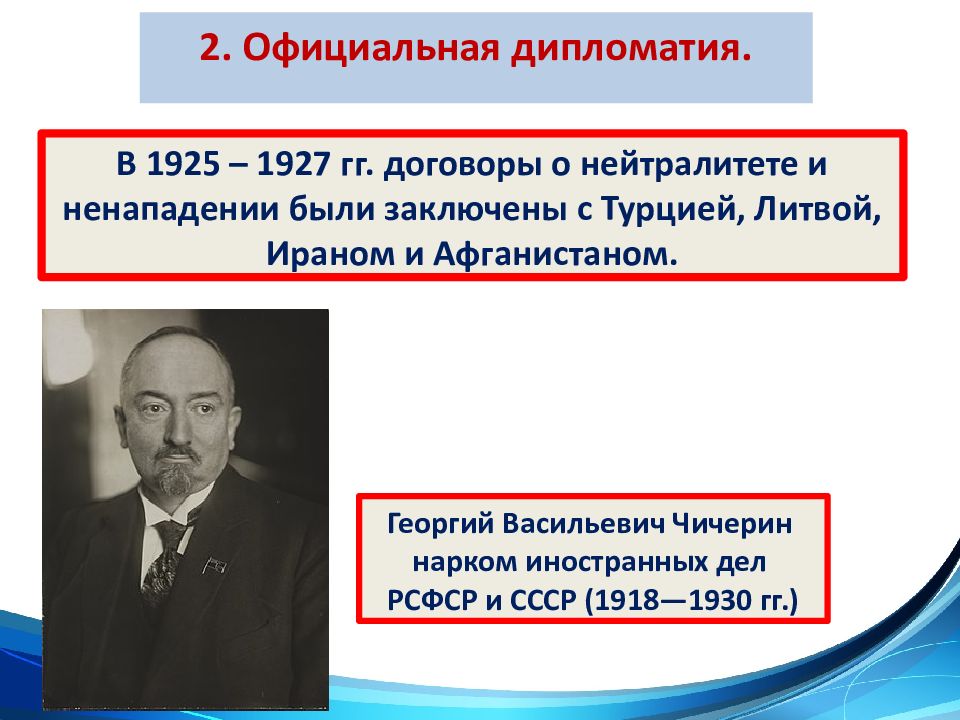 2. Официальная дипломатия.

В 1925 – 1927 гг. договоры о нейтралитете и ненападении были заключены с Турцией, Литвой, Ираном и Афганистаном.

Георгий Васильевич Чичерин нарком иностранных дел РСФСР и СССР (1918—1930 гг.)